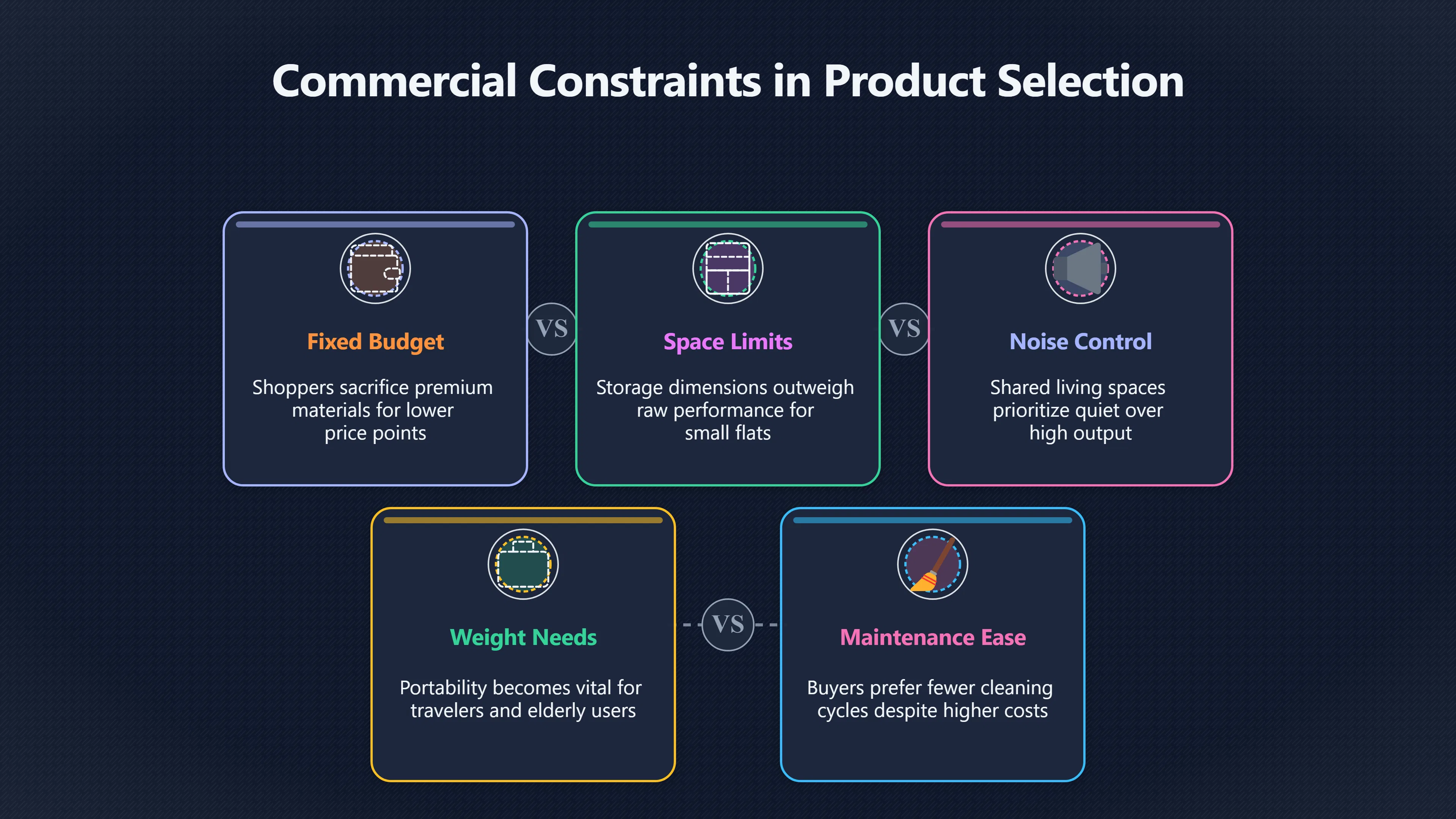 Commercial Constraints in Product Selection

Fixed Budget

Shoppers sacrifice premium materials for lower price points

VS

Space Limits

Storage dimensions outweigh raw performance for small flats

VS

Noise Control

Shared living spaces prioritize quiet over high output

Weight Needs

Portability becomes vital for travelers and elderly users

VS

Maintenance Ease

Buyers prefer fewer cleaning cycles despite higher costs